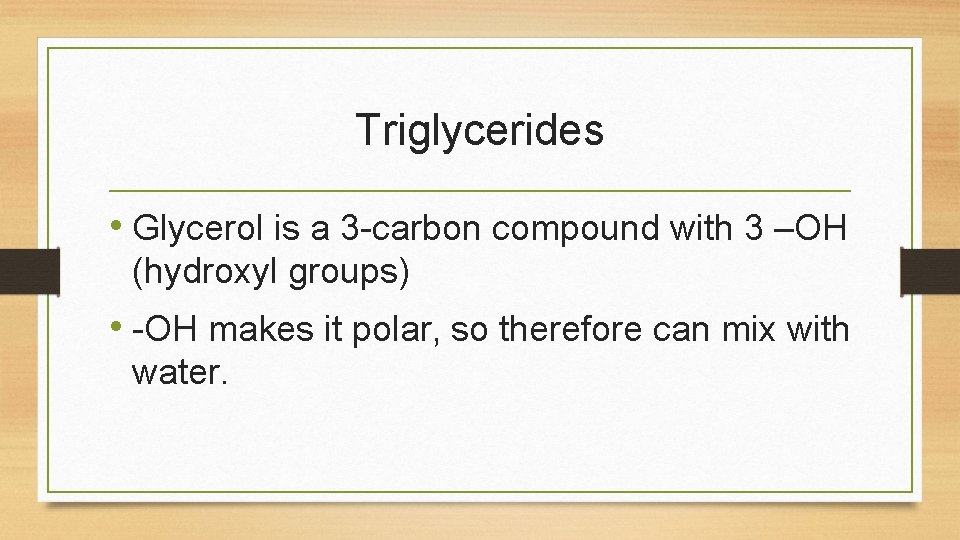 Triglycerides

• Glycerol is a 3-carbon compound with 3 –OH (hydroxyl groups)

• -OH makes it polar, so therefore can mix with water.